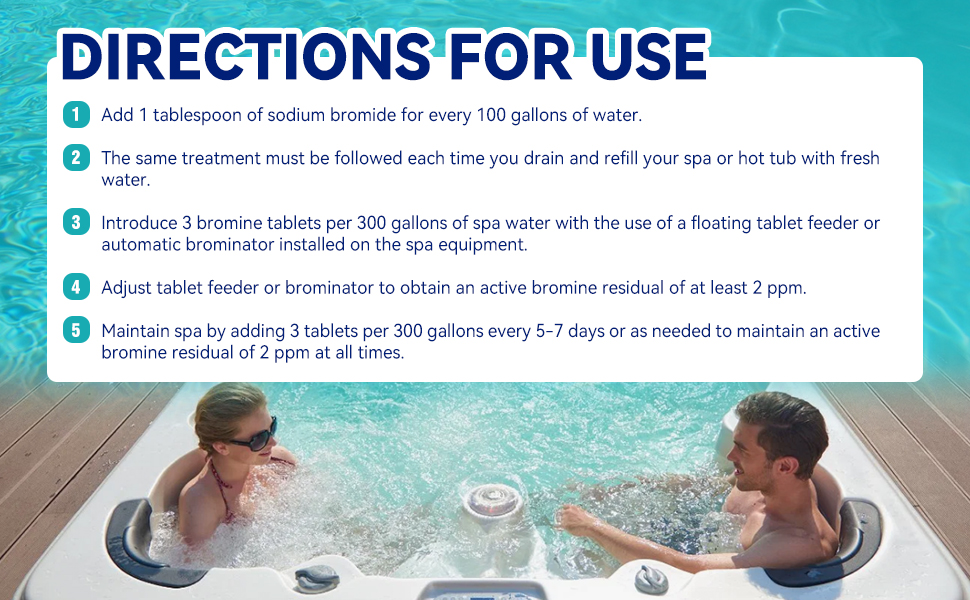 DIRECTIONS FOR USE

1 Add 1 tablespoon of sodium bromide for every 100 gallons of water.

2 The same treatment must be followed each time you drain and refill your spa or hot tub with fresh water.

3 Introduce 3 bromine tablets per 300 gallons of spa water with the use of a floating tablet feeder or automatic brominator installed on the spa equipment.

4 Adjust tablet feeder or brominator to obtain an active bromine residual of at least 2 ppm.

5 Maintain spa by adding 3 tablets per 300 gallons every 5-7 days or as needed to maintain an active bromine residual of 2 ppm at all times.